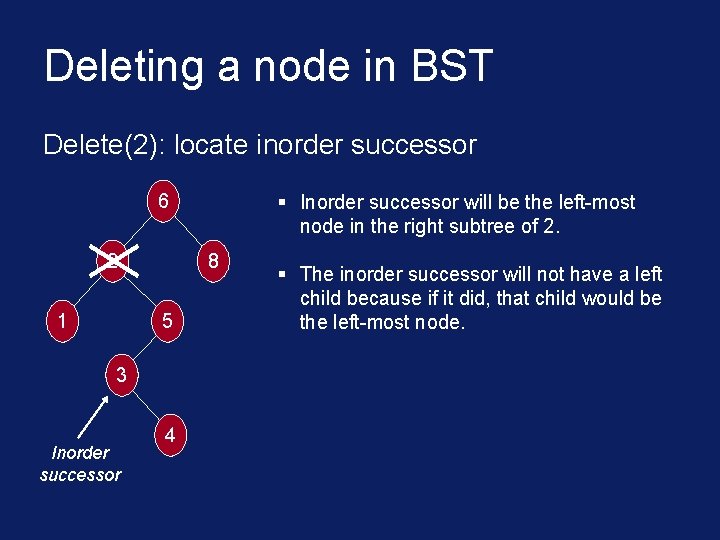 Deleting a node in BST

Delete(2): locate inorder successor

6
2
8
1
5
3
4

Inorder successor

▪ Inorder successor will be the left-most node in the right subtree of 2.

▪ The inorder successor will not have a left child because if it did, that child would be the left-most node.